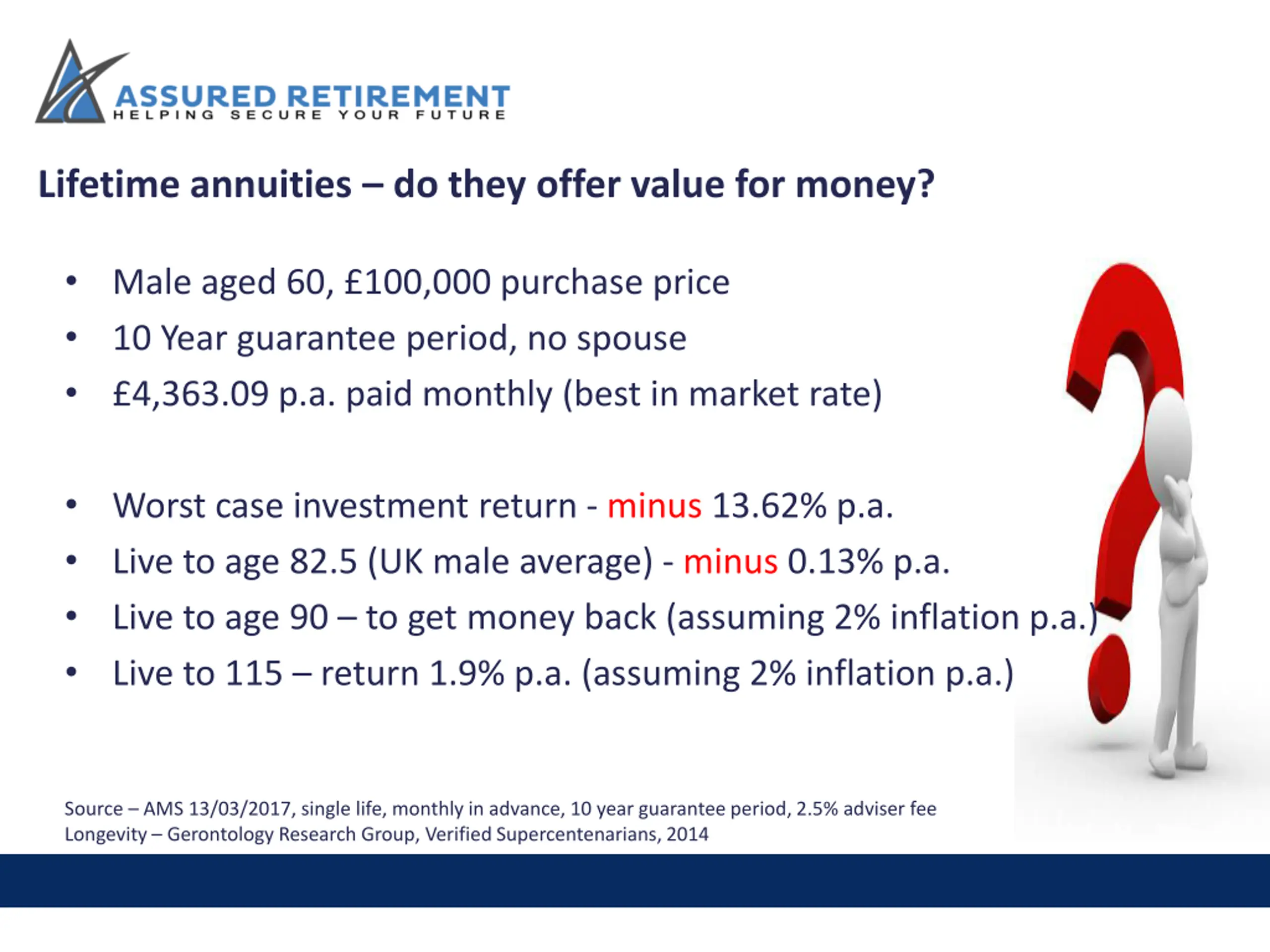 ASSURED RETIREMENT
HELPING SECURE YOUR FUTURE

Lifetime annuities – do they offer value for money?

• Male aged 60, £100,000 purchase price
• 10 Year guarantee period, no spouse
• £4,363.09 p.a. paid monthly (best in market rate)

• Worst case investment return - minus 13.62% p.a.
• Live to age 82.5 (UK male average) - minus 0.13% p.a.
• Live to age 90 – to get money back (assuming 2% inflation p.a.)
• Live to 115 – return 1.9% p.a. (assuming 2% inflation p.a.)

Source – AMS 13/03/2017, single life, monthly in advance, 10 year guarantee period, 2.5% adviser fee
Longevity – Gerontology Research Group, Verified Supercentenarians, 2014